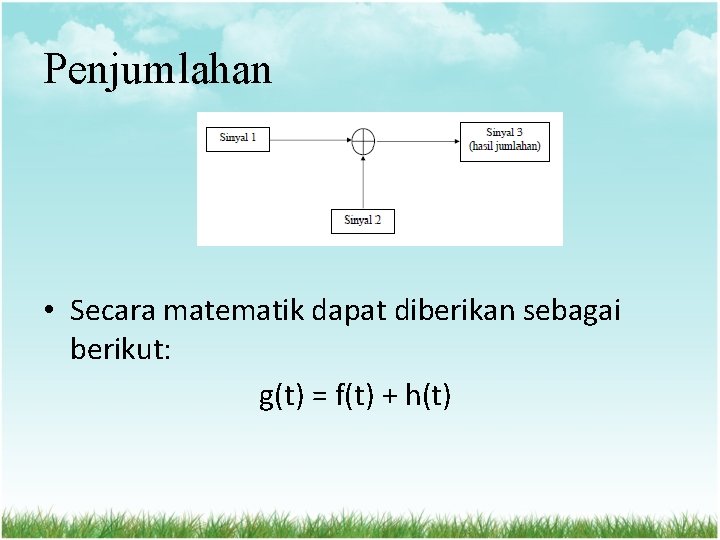 Penjumlahan

Sinyal 1

Sinyal 3 (hasil jumlahan)

Sinyal 2

• Secara matematik dapat diberikan sebagai berikut:

$g(t) = f(t) + h(t)$